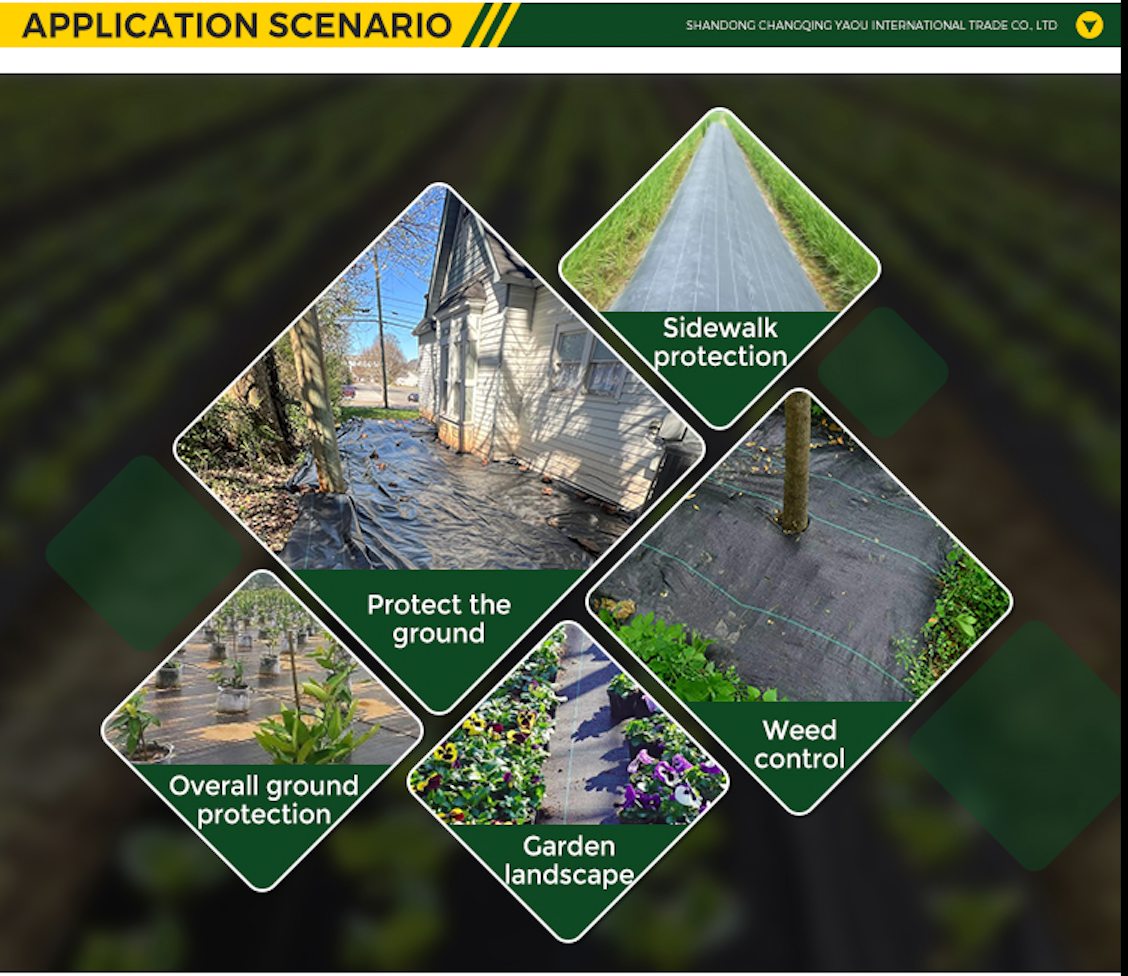 APPLICATION SCENARIO

SHANDONG CHANGQING YAOU INTERNATIONAL TRADE CO., LTD

Sidewalk protection

Protect the ground

Weed control

Overall ground protection

Garden landscape